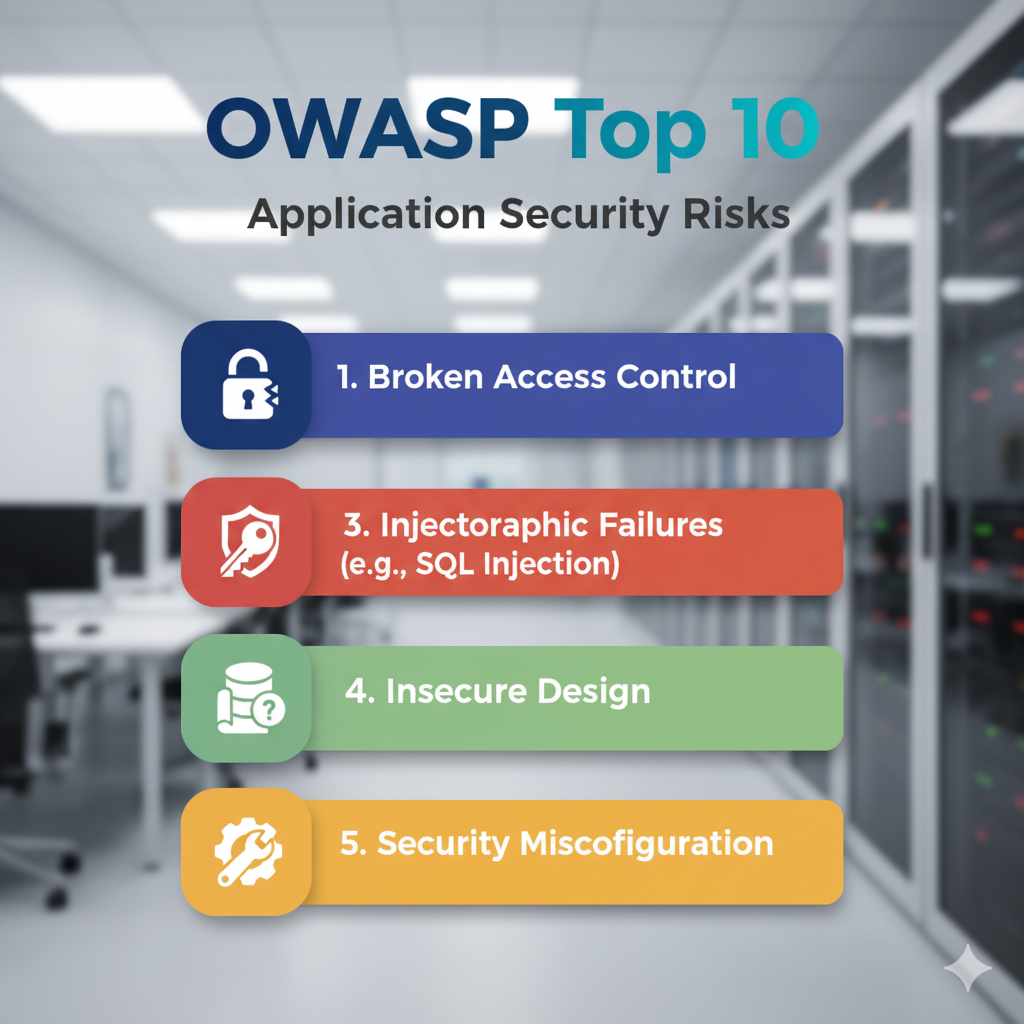 OWASP Top 10

Application Security Risks

1. Broken Access Control

3. Injectoraphic Failures (e.g., SQL Injection)

4. Insecure Design

5. Security Miscofiguration